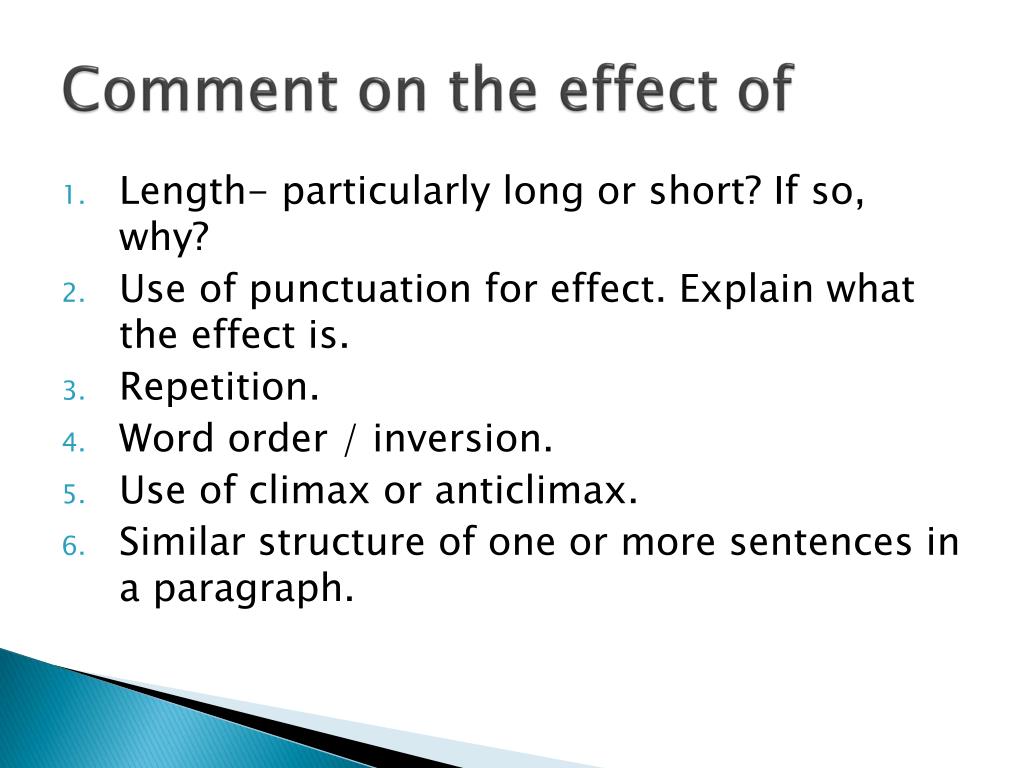 Comment on the effect of

1. Length- particularly long or short? If so, why?
2. Use of punctuation for effect. Explain what the effect is.
3. Repetition.
4. Word order / inversion.
5. Use of climax or anticlimax.
6. Similar structure of one or more sentences in a paragraph.